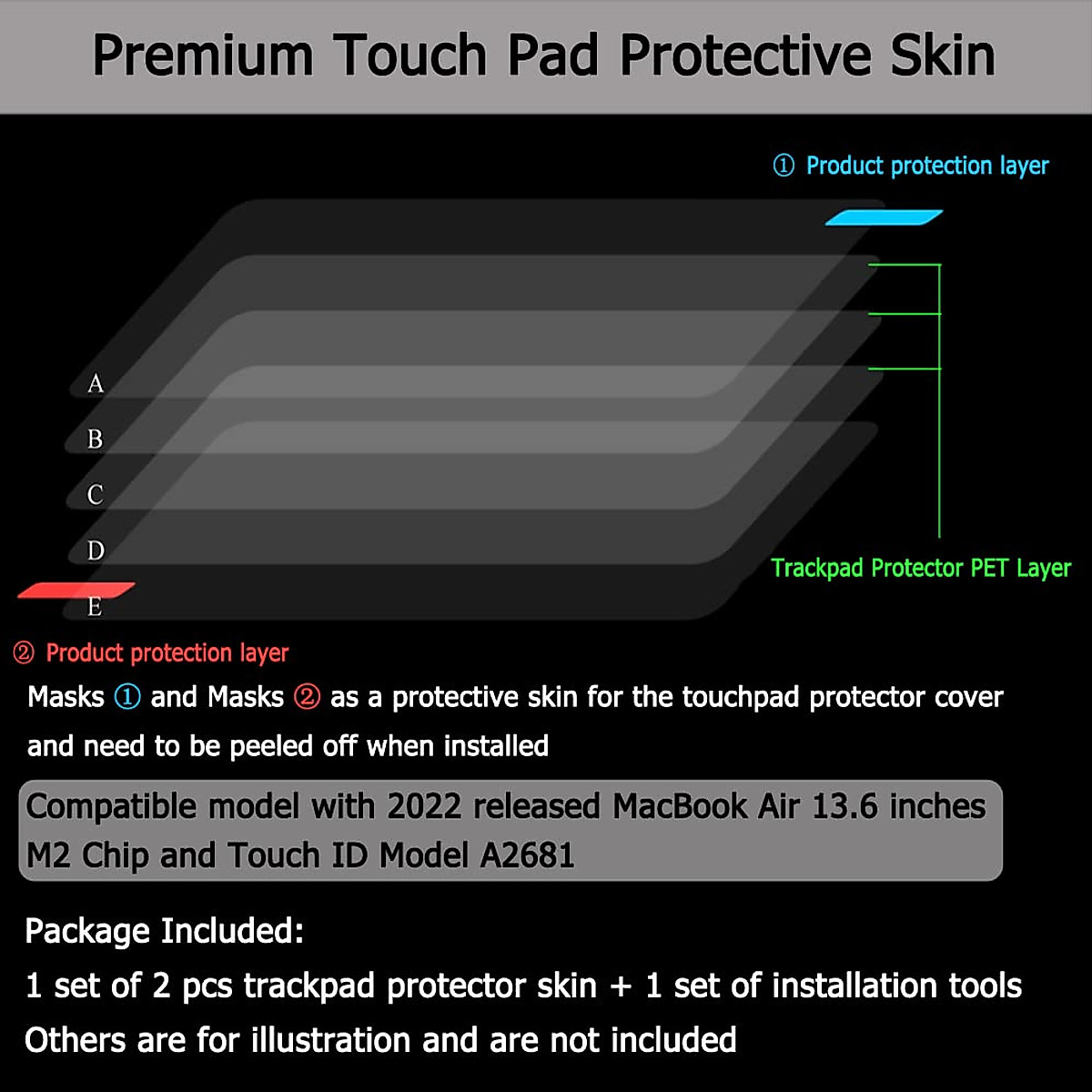 Premium Touch Pad Protective Skin

① Product protection layer

A
B
C
D
E

Trackpad Protector PET Layer

② Product protection layer

Masks ① and Masks ② as a protective skin for the touchpad protector cover and need to be peeled off when installed

Compatible model with 2022 released MacBook Air 13.6 inches M2 Chip and Touch ID Model A2681

Package Included:
1 set of 2 pcs trackpad protector skin + 1 set of installation tools
Others are for illustration and are not included